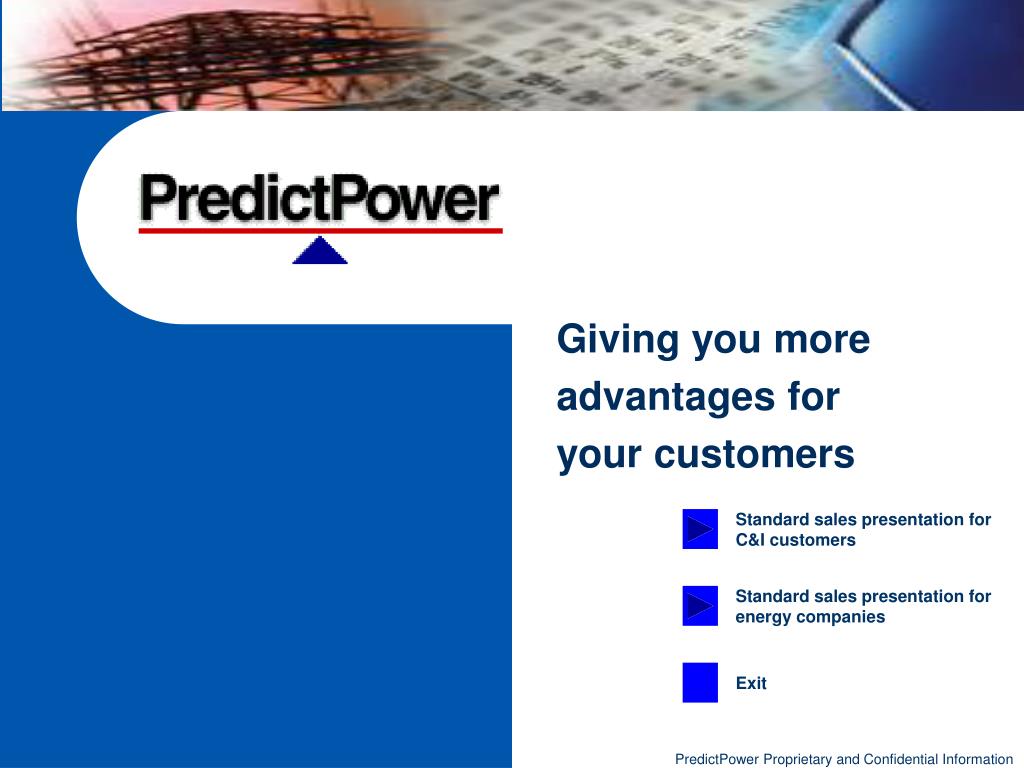 PredictPower

Giving you more advantages for your customers

Standard sales presentation for C&I customers

Standard sales presentation for energy companies

Exit

PredictPower Proprietary and Confidential Information